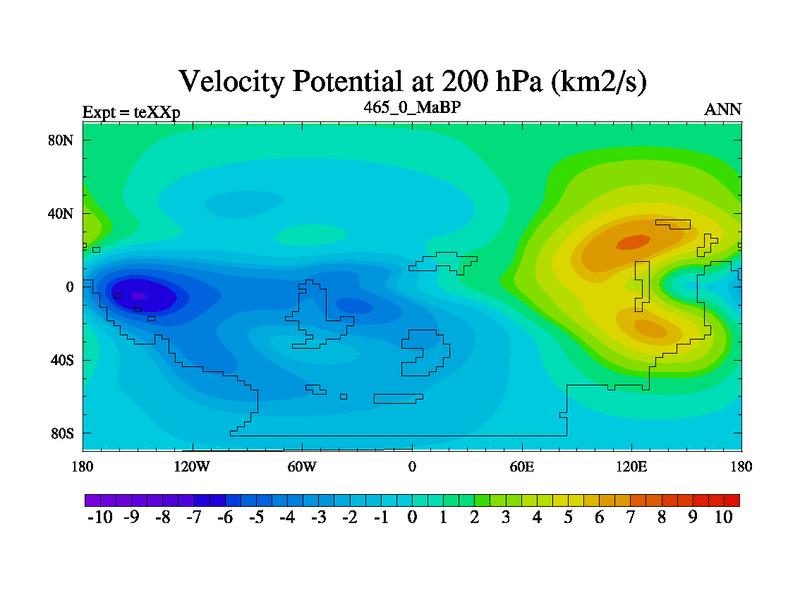 Velocity Potential at 200 hPa (km2/s)

Expt = teXXp

465_0_MaBP

ANN

80N
40N
0
40S
80S

180 120W 60W 0 60E 120E 180

-10 -9 -8 -7 -6 -5 -4 -3 -2 -1 0 1 2 3 4 5 6 7 8 9 10